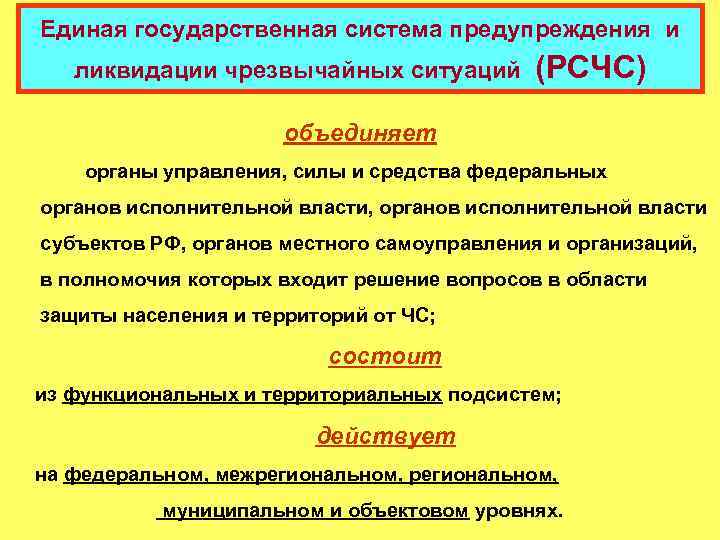 Единая государственная система предупреждения и ликвидации чрезвычайных ситуаций (РСЧС)

объединяет

органы управления, силы и средства федеральных органов исполнительной власти, органов исполнительной власти субъектов РФ, органов местного самоуправления и организаций, в полномочия которых входит решение вопросов в области защиты населения и территорий от ЧС;

состоит

из функциональных и территориальных подсистем;

действует

на федеральном, межрегиональном, региональном, муниципальном и объектовом уровнях.